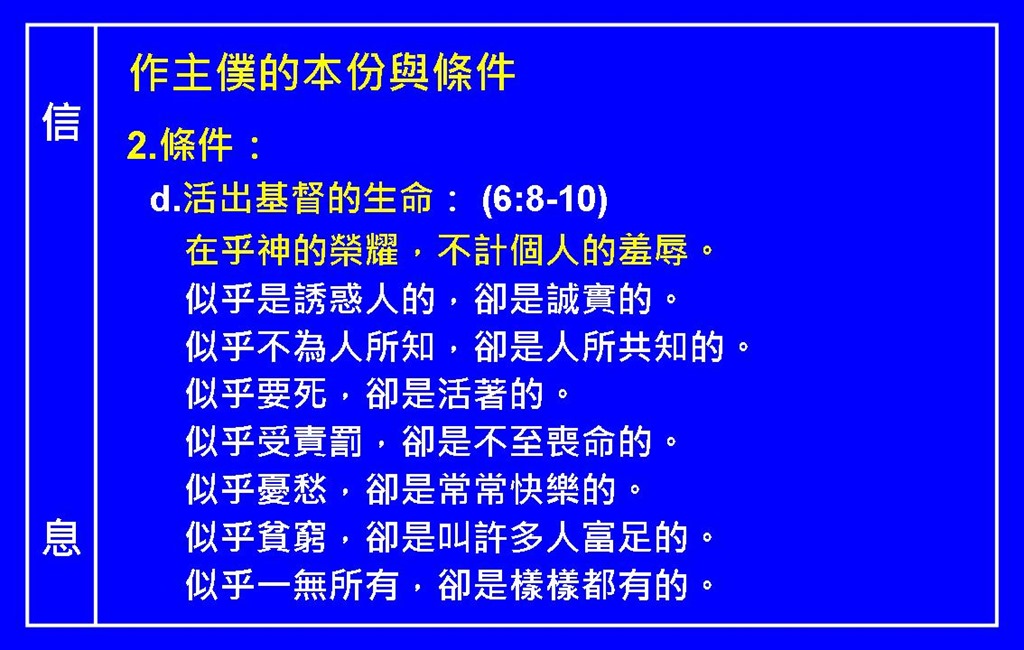 信

息

作主僕的本份與條件

2.條件：

d.活出基督的生命： (6:8-10)

在乎神的榮耀，不計個人的羞辱。
似乎是誘惑人的，卻是誠實的。
似乎不為人所知，卻是人所共知的。
似乎要死，卻是活著的。
似乎受責罰，卻是不至喪命的。
似乎憂愁，卻是常常快樂的。
似乎貧窮，卻是叫許多人富足的。
似乎一無所有，卻是樣樣都有的。